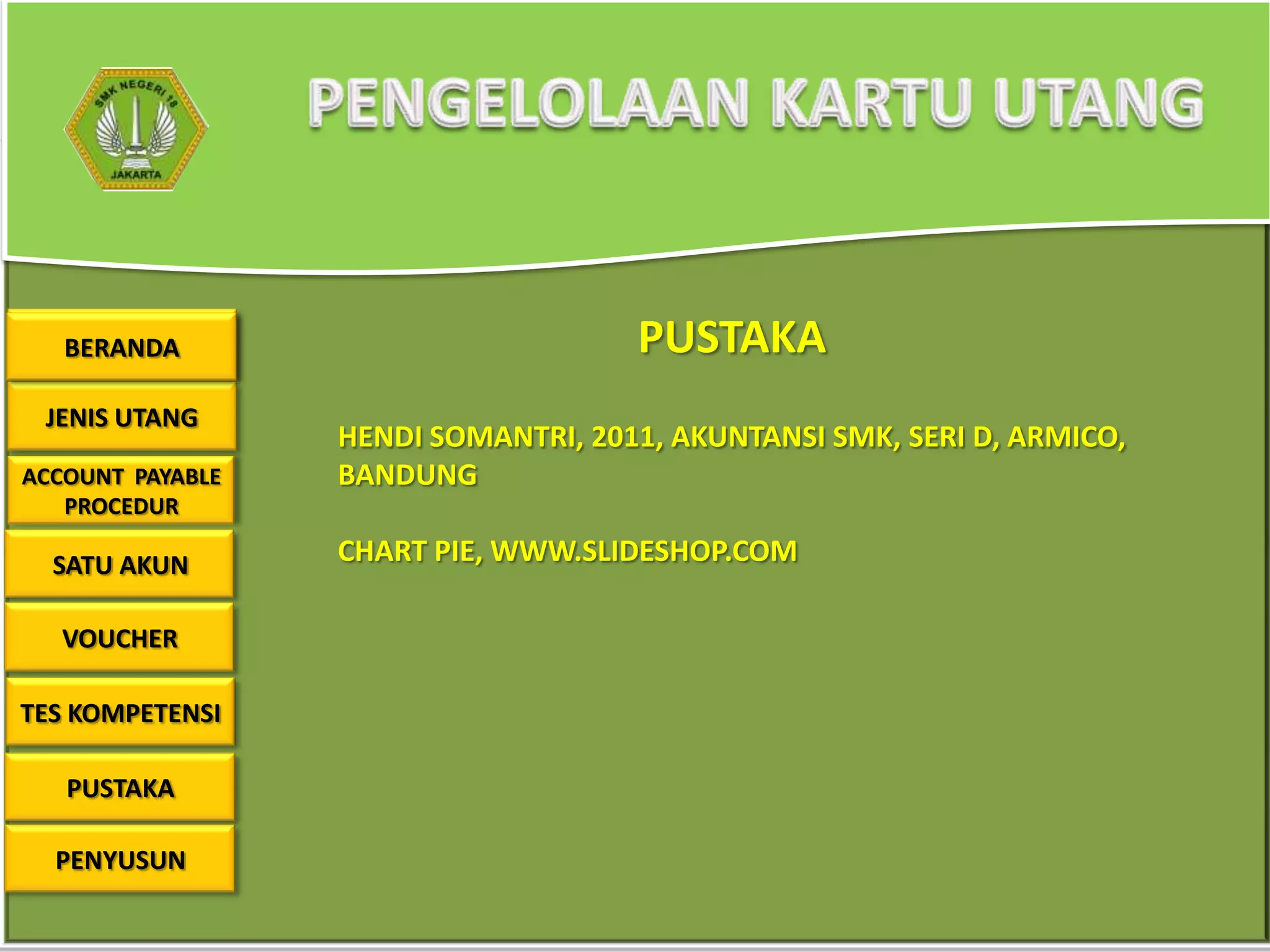 SMK NEGERI 18
JAKARTA

PENGELOLAAN KARTU UTANG

BERANDA

JENIS UTANG

ACCOUNT PAYABLE PROCEDUR

SATU AKUN

VOUCHER

TES KOMPETENSI

PUSTAKA

PENYUSUN

PUSTAKA

HENDI SOMANTRI, 2011, AKUNTANSI SMK, SERI D, ARMICO, BANDUNG

CHART PIE, WWW.SLIDESHOP.COM